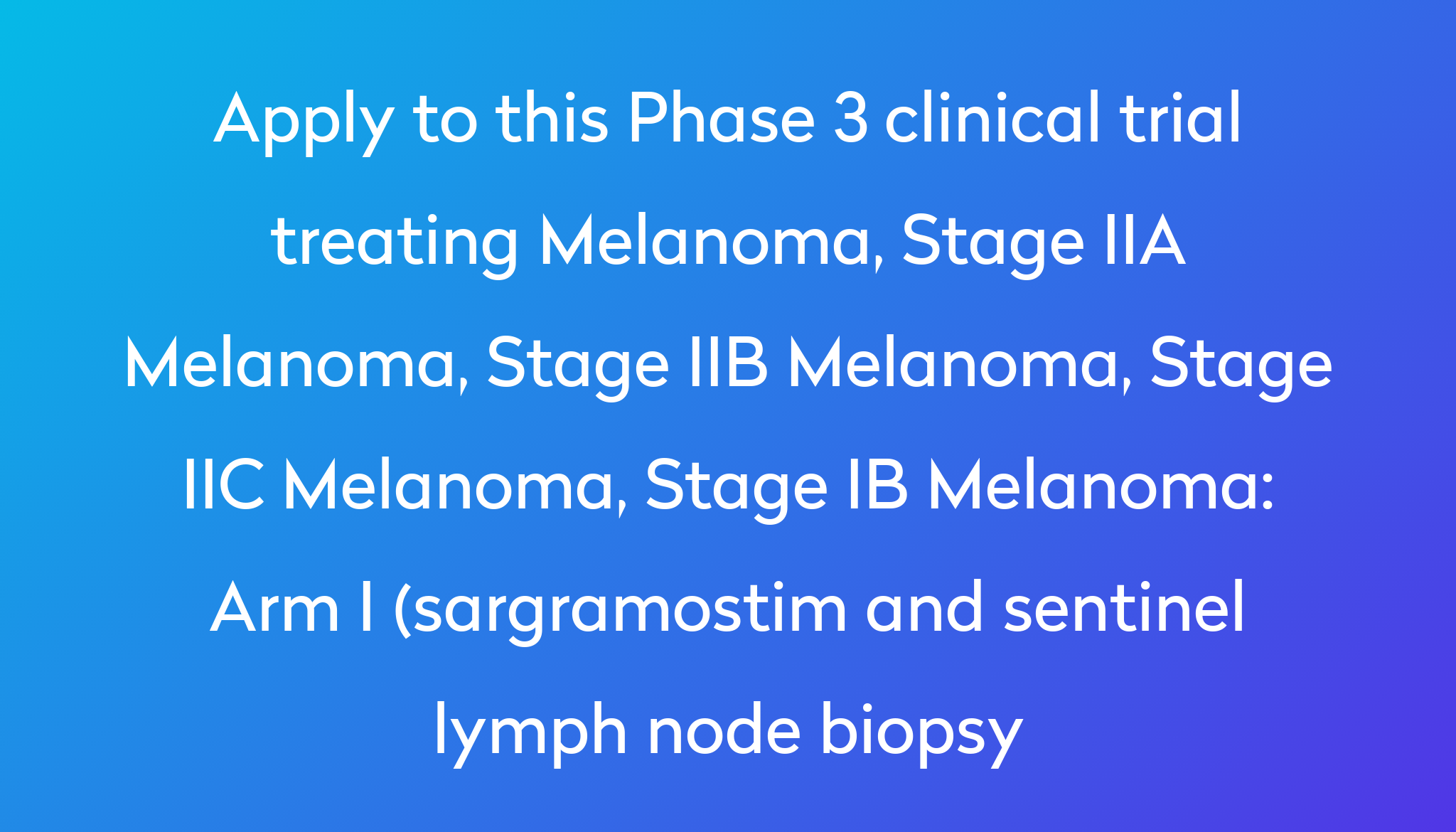 Apply to this Phase 3 clinical trial treating Melanoma, Stage IIA Melanoma, Stage IIB Melanoma, Stage IIC Melanoma, Stage IB Melanoma: Arm I (sargramostim and sentinel lymph node biopsy